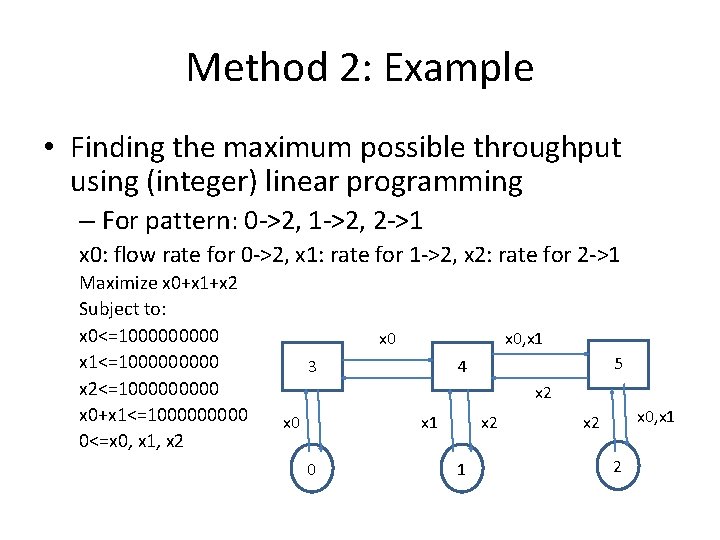 Method 2: Example

• Finding the maximum possible throughput using (integer) linear programming

– For pattern: 0->2, 1->2, 2->1

x0: flow rate for 0->2, x1: rate for 1->2, x2: rate for 2->1

Maximize x0+x1+x2
Subject to:
x0<=1000000000
x1<=1000000000
x2<=1000000000
x0+x1<=1000000000
0<=x0, x1, x2

x0
x0,x1
3
4
5
x2
x0
x1
x2
x2
x0,x1
0
1
2